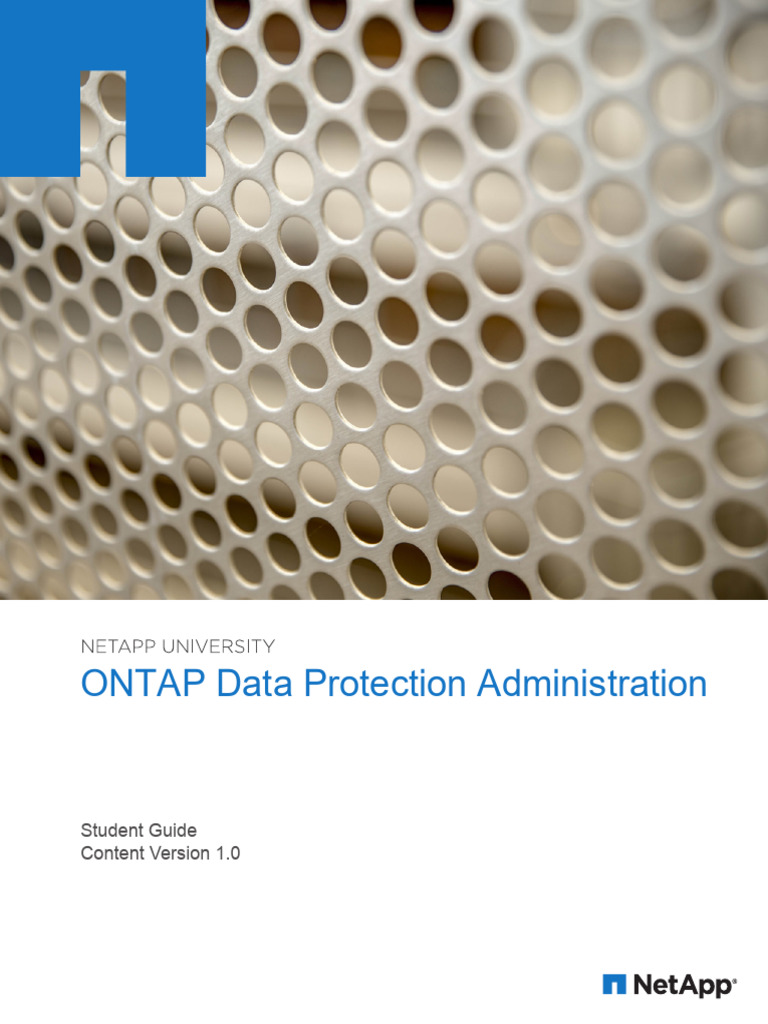 NETAPP UNIVERSITY

ONTAP Data Protection Administration

Student Guide
Content Version 1.0

NetApp®